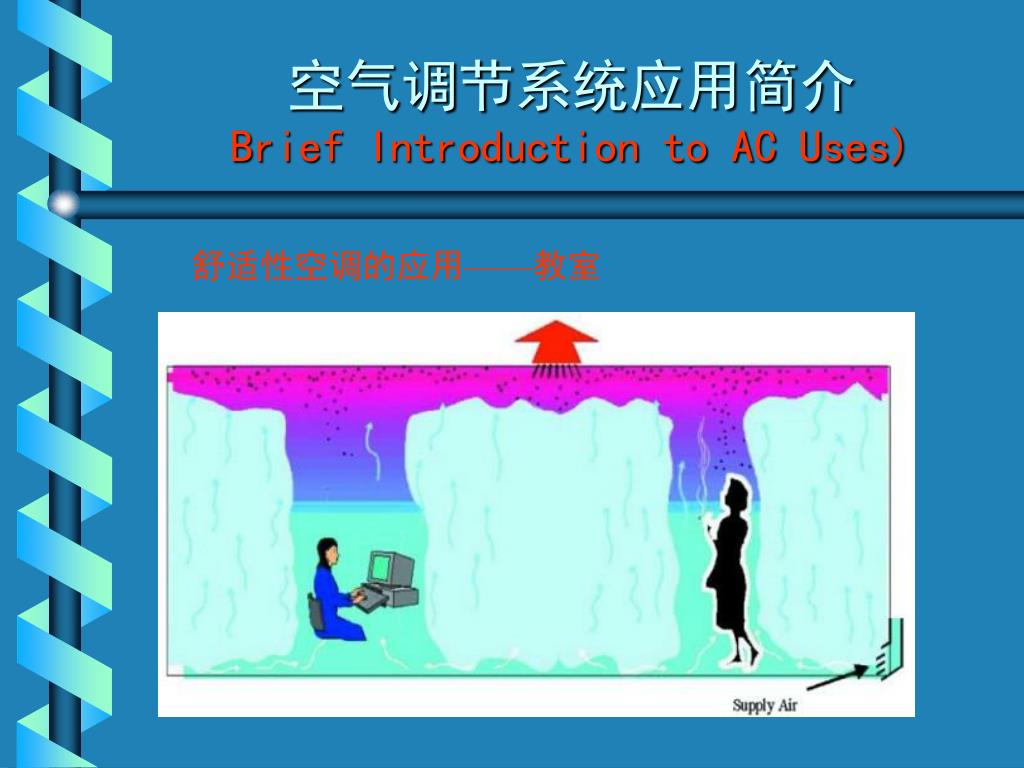 空气调节系统应用简介
Brief Introduction to AC Uses)

舒适性空调的应用——教室

Supply Air